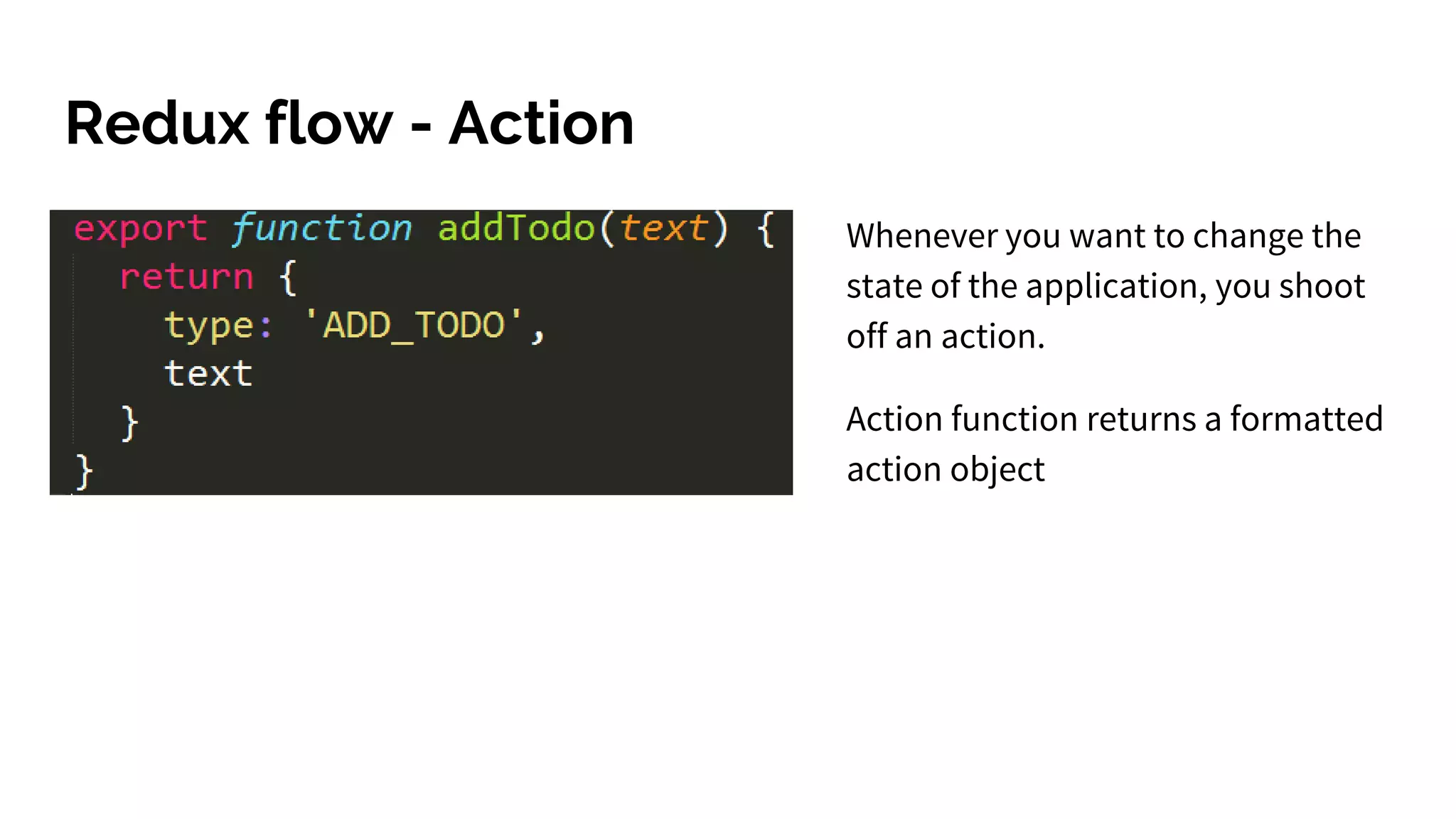 Redux flow - Action

export function addTodo(text) {
  return {
    type: 'ADD_TODO',
    text
  }
}

Whenever you want to change the state of the application, you shoot off an action.

Action function returns a formatted action object